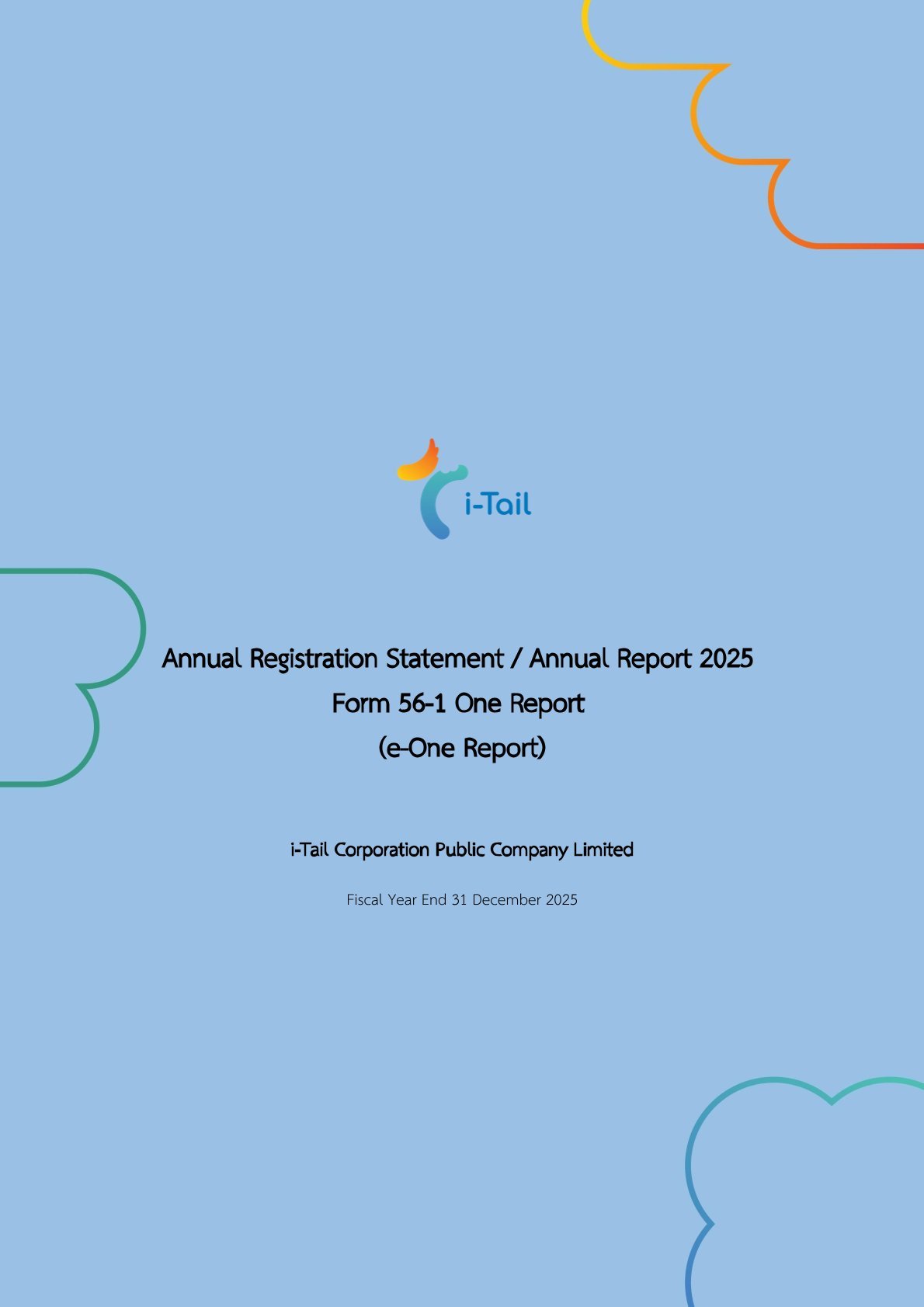 i-Tail

Annual Registration Statement / Annual Report 2025
Form 56-1 One Report
(e-One Report)

i-Tail Corporation Public Company Limited

Fiscal Year End 31 December 2025